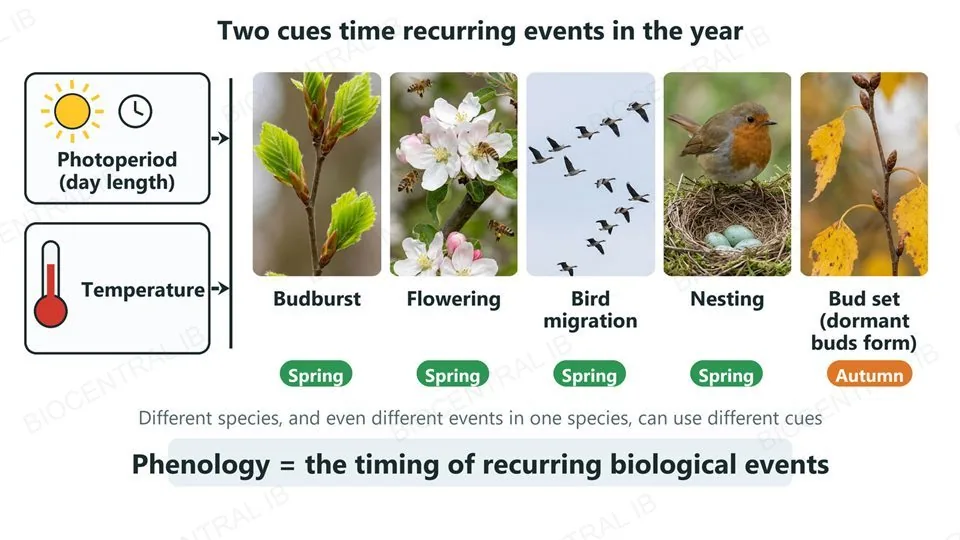 Two cues time recurring events in the year

Photoperiod (day length)

Temperature

Budburst

Flowering

Bird migration

Nesting

Bud set (dormant buds form)

Spring

Spring

Spring

Spring

Autumn

Different species, and even different events in one species, can use different cues

Phenology = the timing of recurring biological events

BIOCENTRAL IB